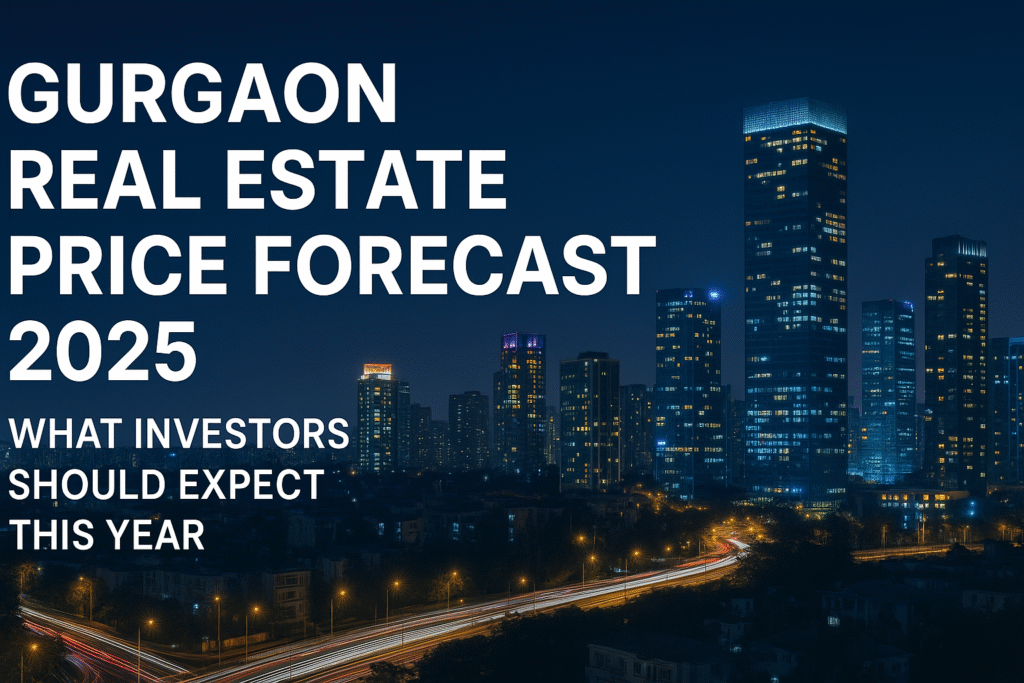 GURGAON REAL ESTATE PRICE FORECAST 2025

WHAT INVESTORS SHOULD EXPECT THIS YEAR